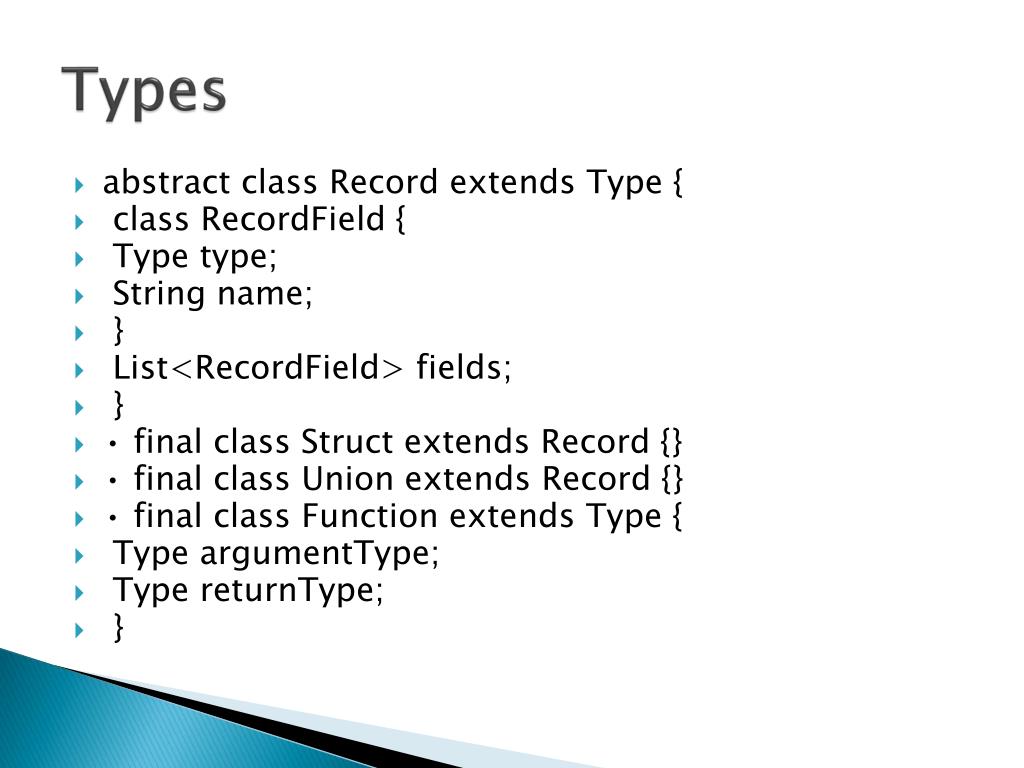 Types

abstract class Record extends Type {
class RecordField {
Type type;
String name;
}
List<RecordField> fields;
}
• final class Struct extends Record {}
• final class Union extends Record {}
• final class Function extends Type {
Type argumentType;
Type returnType;
}